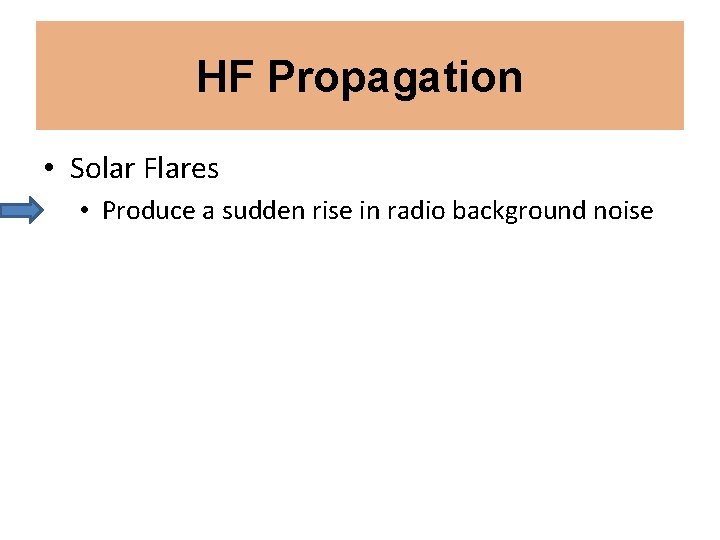 HF Propagation

• Solar Flares
  • Produce a sudden rise in radio background noise